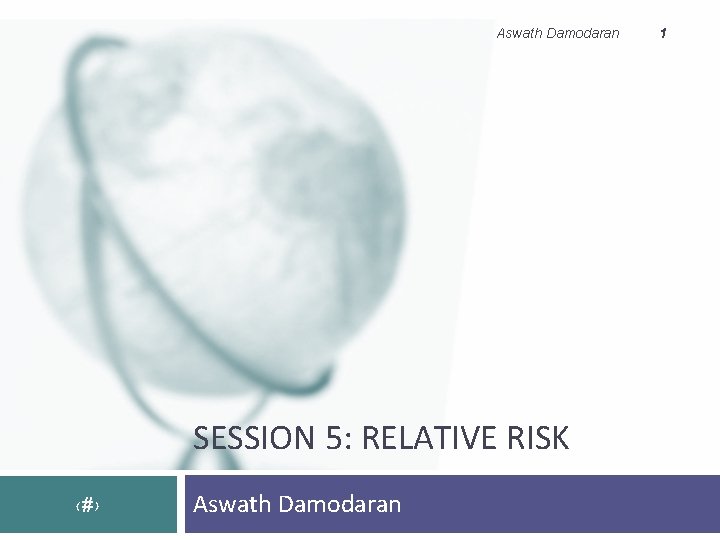 Aswath Damodaran 1

SESSION 5: RELATIVE RISK

‹#›

Aswath Damodaran